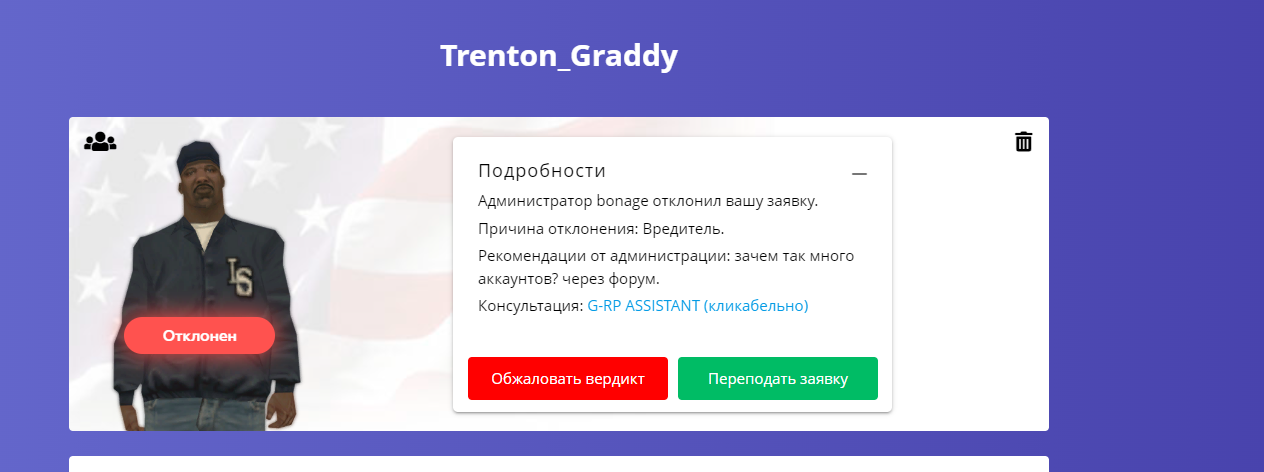 Trenton_Graddy

LS

Отклонен

Подробности —

Администратор bonage отклонил вашу заявку.

Причина отклонения: Вредитель.

Рекомендации от администрации: зачем так много аккаунтов? через форум.

Консультация: G-RP ASSISTANT (кликабельно)

Обжаловать вердикт

Переподать заявку